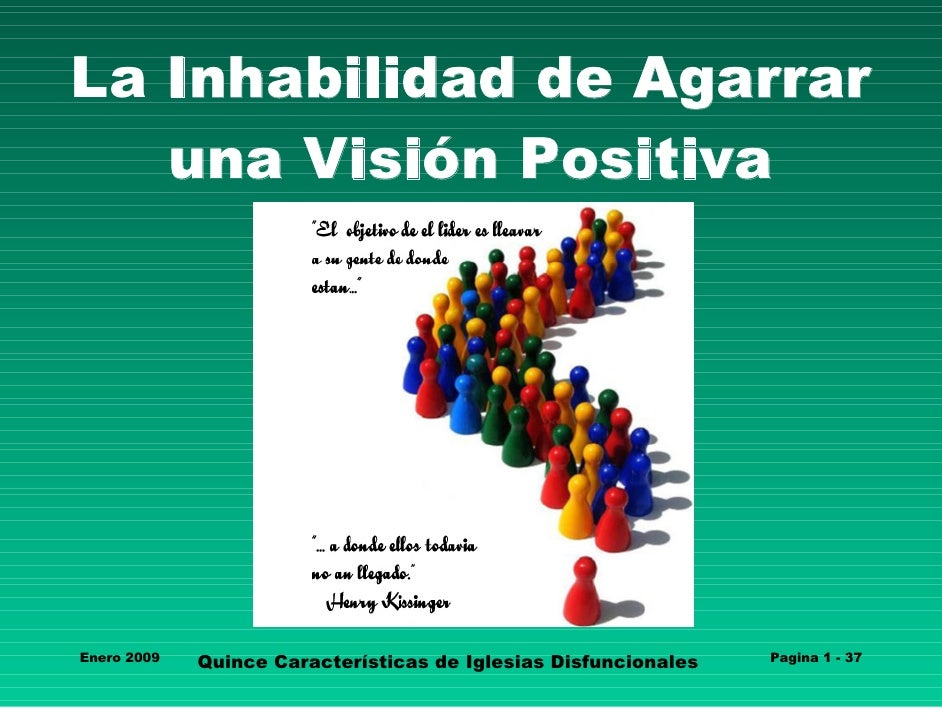 La Inhabilidad de Agarrar una Visión Positiva

"El objetivo de el lider es lleavar a su gente de donde estan..."

"... a donde ellos todavia no an llegado."
Henry Kissinger

Enero 2009

Quince Características de Iglesias Disfuncionales

Pagina 1 - 37